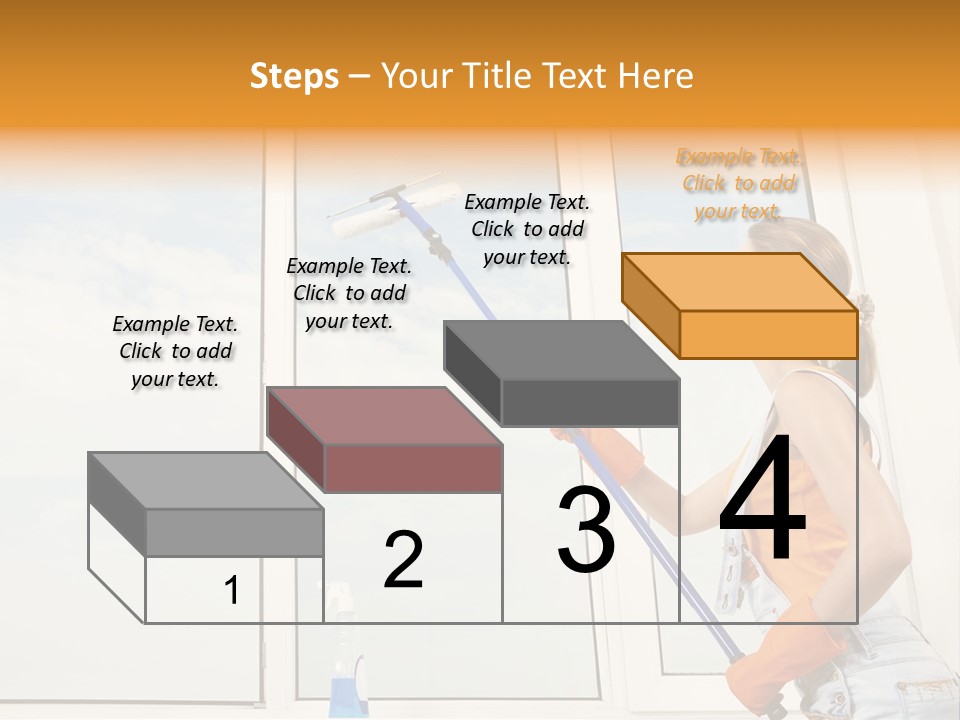 Steps – Your Title Text Here

Example Text. Click to add your text.

Example Text. Click to add your text.

Example Text. Click to add your text.

Example Text. Click to add your text.

1

2

3

4